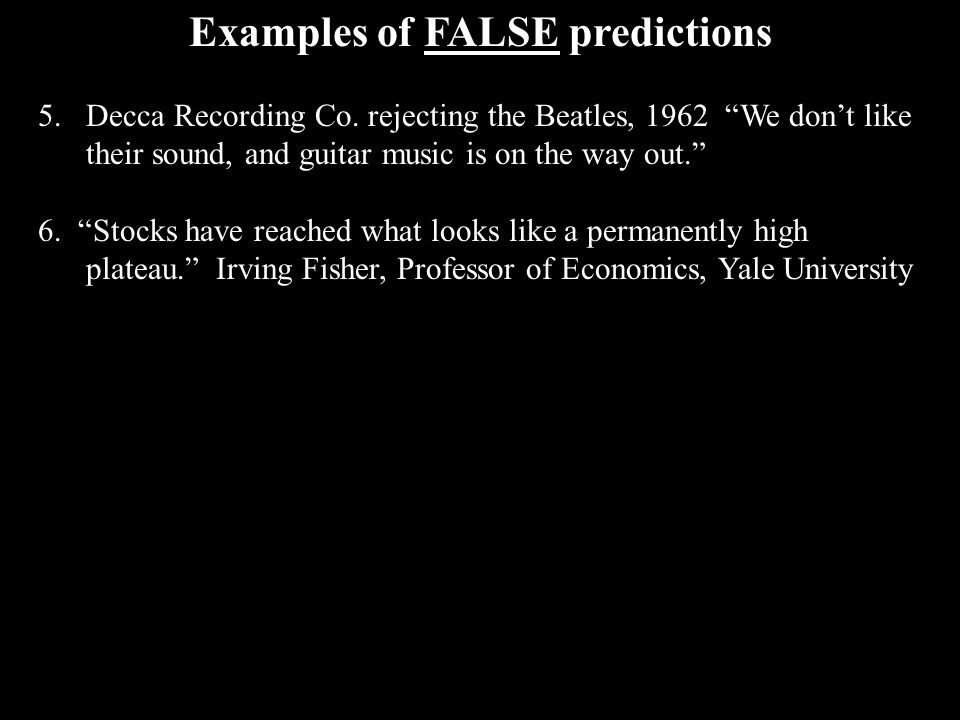 Examples of FALSE predictions

5. Decca Recording Co. rejecting the Beatles, 1962 “We don’t like their sound, and guitar music is on the way out.”

6. “Stocks have reached what looks like a permanently high plateau.” Irving Fisher, Professor of Economics, Yale University